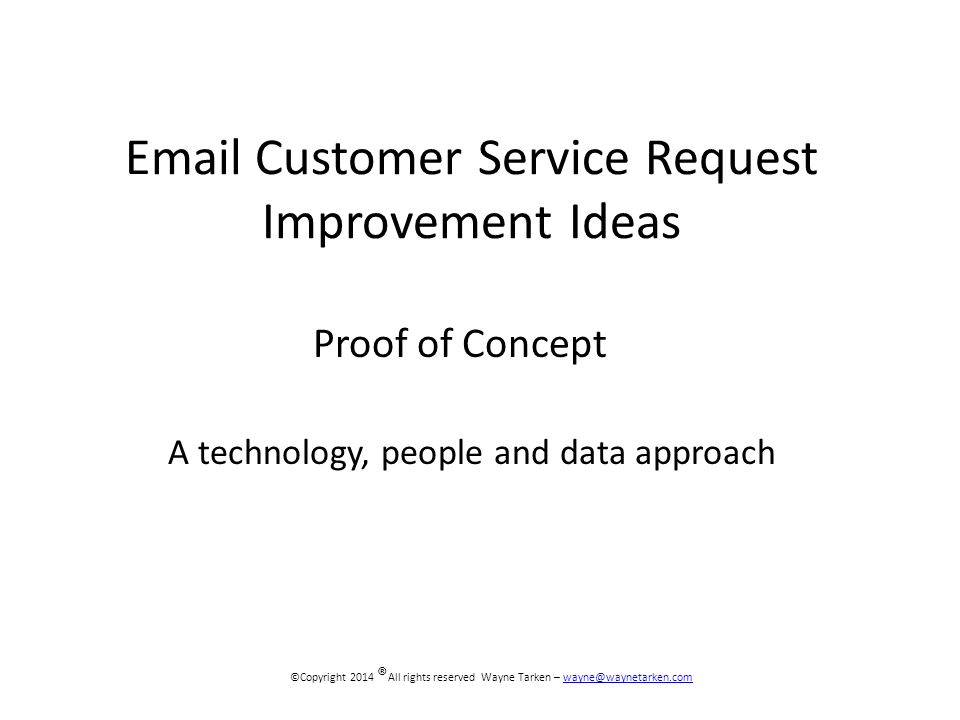 Email Customer Service Request Improvement Ideas

Proof of Concept

A technology, people and data approach

©Copyright 2014 ® All rights reserved Wayne Tarken – wayne@waynetarken.com